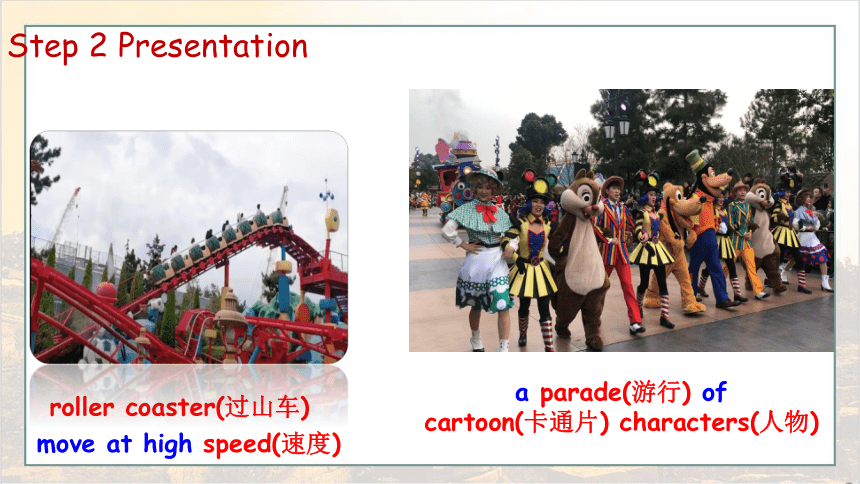 Step 2 Presentation

roller coaster(过山车)
move at high speed(速度)

a parade(游行) of cartoon(卡通片) characters(人物)